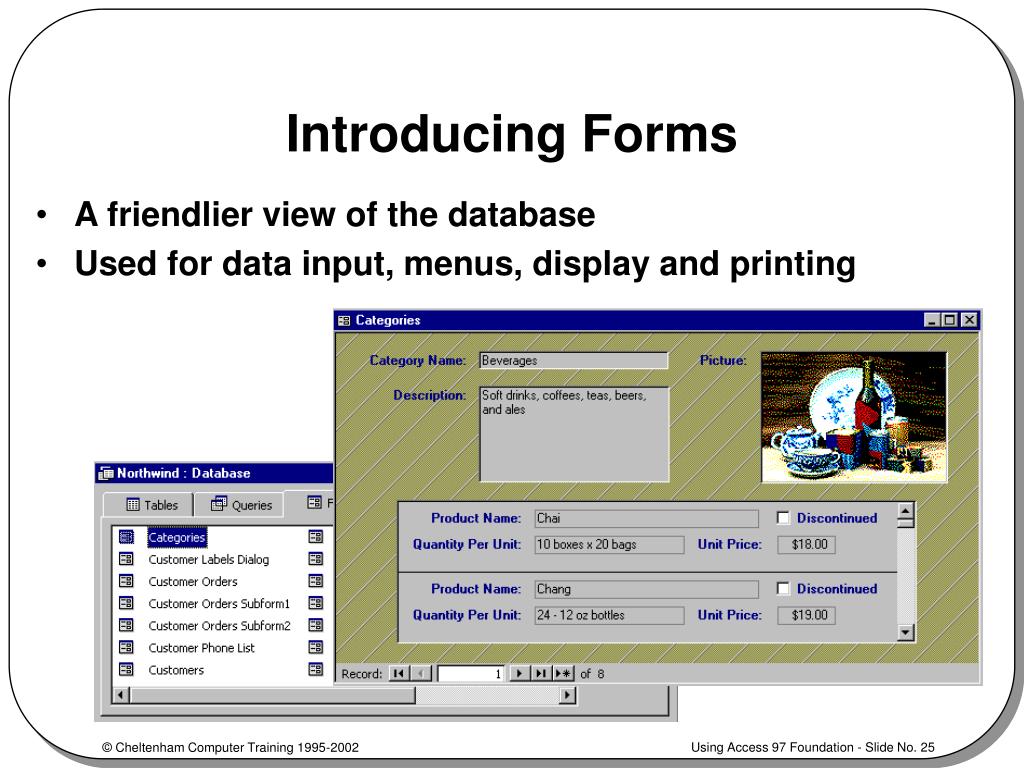 Introducing Forms

• A friendlier view of the database
• Used for data input, menus, display and printing

Categories

Category Name: Beverages

Picture:

Description: Soft drinks, coffees, teas, beers, and ales

Product Name: Chai
Discontinued
Quantity Per Unit: 10 boxes x 20 bags
Unit Price: $18.00

Product Name: Chang
Discontinued
Quantity Per Unit: 24 - 12 oz bottles
Unit Price: $19.00

Record: 1 of 8

Northwind : Database

Tables
Queries
F

Categories
Customer Labels Dialog
Customer Orders
Customer Orders Subform1
Customer Orders Subform2
Customer Phone List
Customers

© Cheltenham Computer Training 1995-2002

Using Access 97 Foundation - Slide No. 25